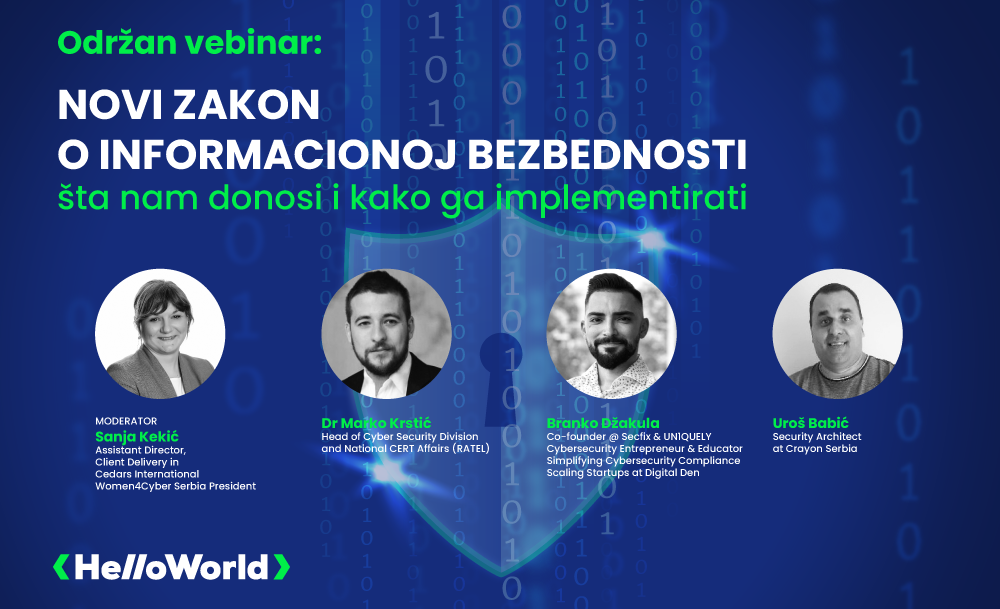 Održan vebinar:

NOVI ZAKON
O INFORMACIONOJ BEZBEDNOSTI
šta nam donosi i kako ga implementirati

MODERATOR
Sanja Kekić
Assistant Director,
Client Delivery in
Cedars International
Women4Cyber Serbia President

Dr Marko Krstić
Head of Cyber Security Division
and National CERT Affairs (RATEL)

Branko Džakula
Co-founder @ Secfix & UNIQUELY
Cybersecurity Entrepreneur & Educator
Simplifying Cybersecurity Compliance
Scaling Startups at Digital Den

Uroš Babić
Security Architect
at Crayon Serbia

HelloWorld